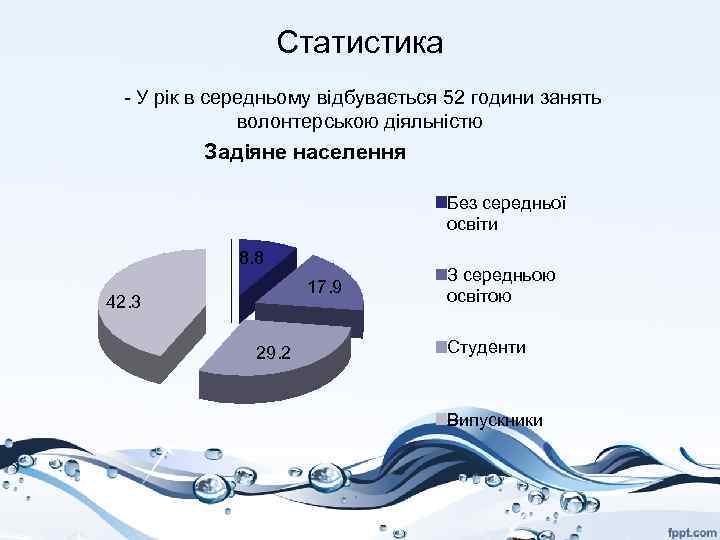 Статистика

- У рік в середньому відбувається 52 години занять волонтерською діяльністю

Задіяне населення

8.8
17.9
29.2
42.3

Без середньої освіти
З середньою освітою
Студенти
Випускники

fppt.com